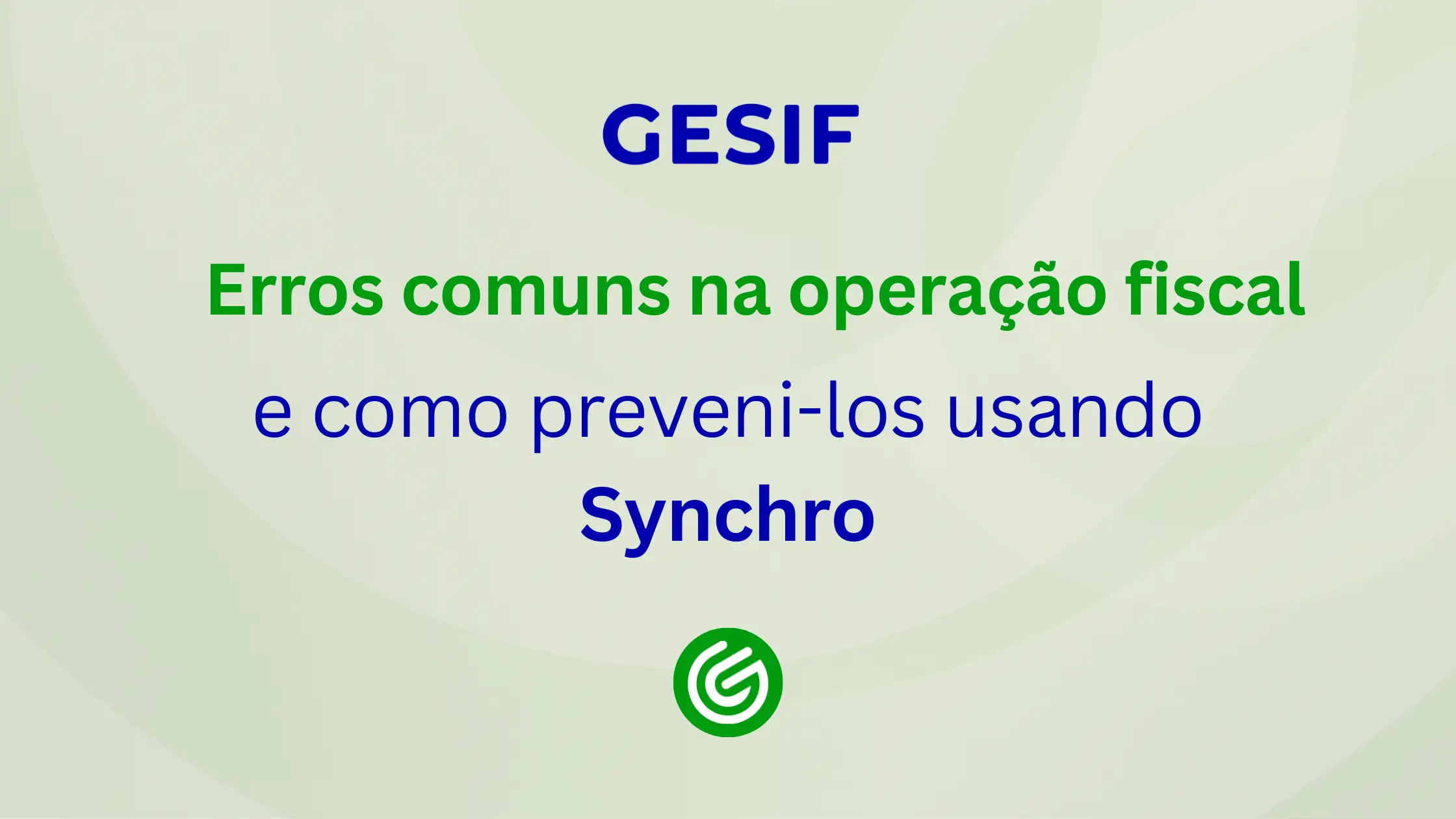 GESIF

Erros comuns na operação fiscal

e como preveni-los usando

Synchro